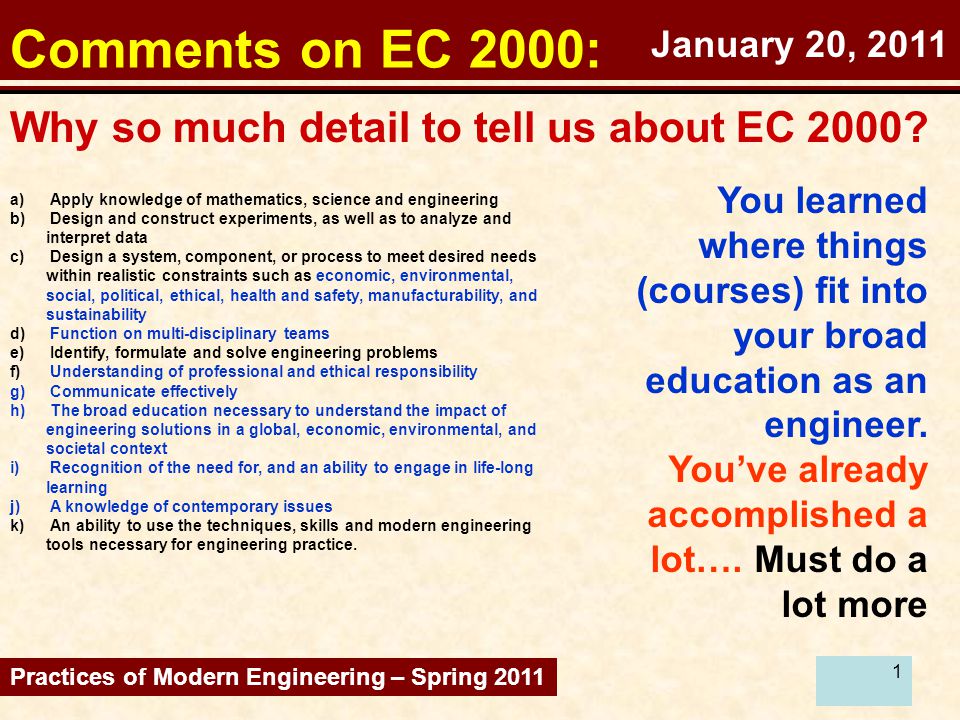 Comments on EC 2000:

January 20, 2011

Why so much detail to tell us about EC 2000?

a) Apply knowledge of mathematics, science and engineering
b) Design and construct experiments, as well as to analyze and interpret data
c) Design a system, component, or process to meet desired needs within realistic constraints such as economic, environmental, social, political, ethical, health and safety, manufacturability, and sustainability
d) Function on multi-disciplinary teams
e) Identify, formulate and solve engineering problems
f) Understanding of professional and ethical responsibility
g) Communicate effectively
h) The broad education necessary to understand the impact of engineering solutions in a global, economic, environmental, and societal context
i) Recognition of the need for, and an ability to engage in life-long learning
j) A knowledge of contemporary issues
k) An ability to use the techniques, skills and modern engineering tools necessary for engineering practice.

You learned where things (courses) fit into your broad education as an engineer. You've already accomplished a lot…. Must do a lot more

Practices of Modern Engineering – Spring 2011

1